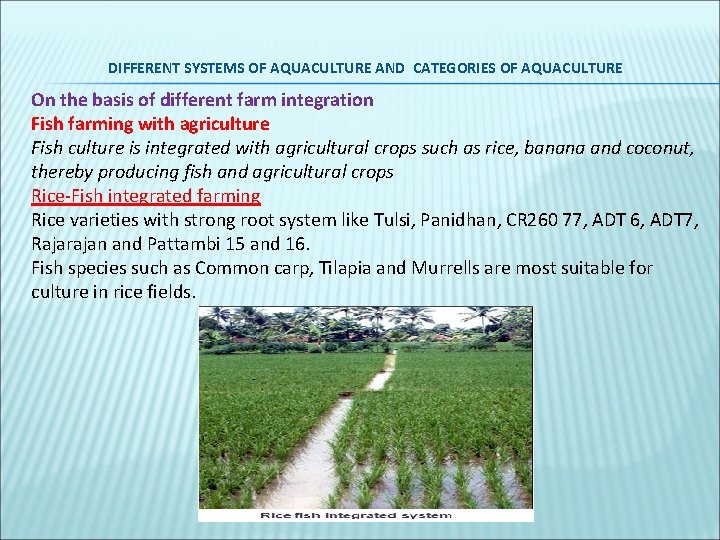 DIFFERENT SYSTEMS OF AQUACULTURE AND CATEGORIES OF AQUACULTURE

On the basis of different farm integration
Fish farming with agriculture
Fish culture is integrated with agricultural crops such as rice, banana and coconut, thereby producing fish and agricultural crops
Rice-Fish integrated farming
Rice varieties with strong root system like Tulsi, Panidhan, CR260 77, ADT 6, ADT7, Rajarajan and Pattambi 15 and 16.
Fish species such as Common carp, Tilapia and Murrells are most suitable for culture in rice fields.

Rice fish integrated system